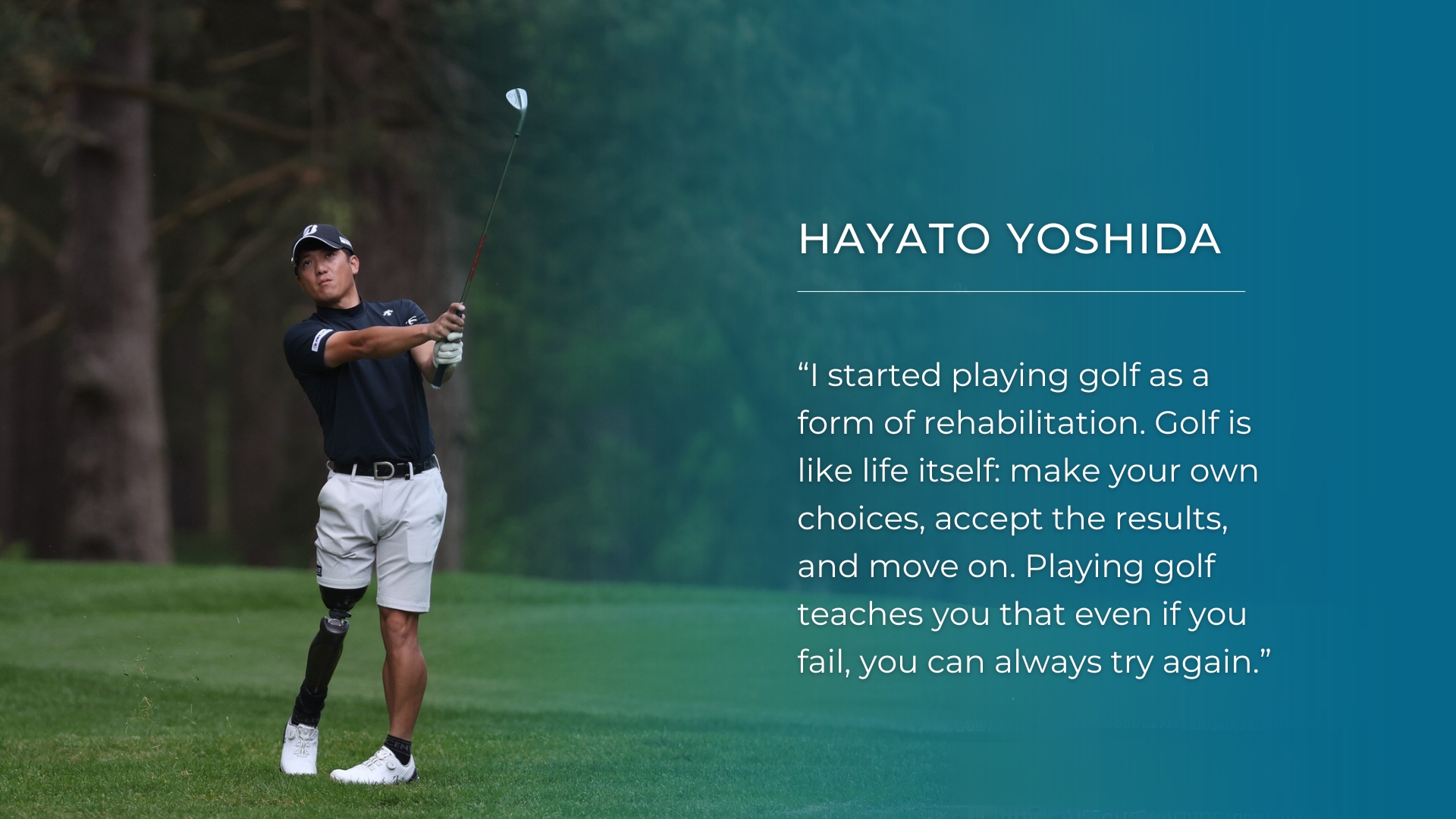 HAYATO YOSHIDA

“I started playing golf as a form of rehabilitation. Golf is like life itself: make your own choices, accept the results, and move on. Playing golf teaches you that even if you fail, you can always try again.”